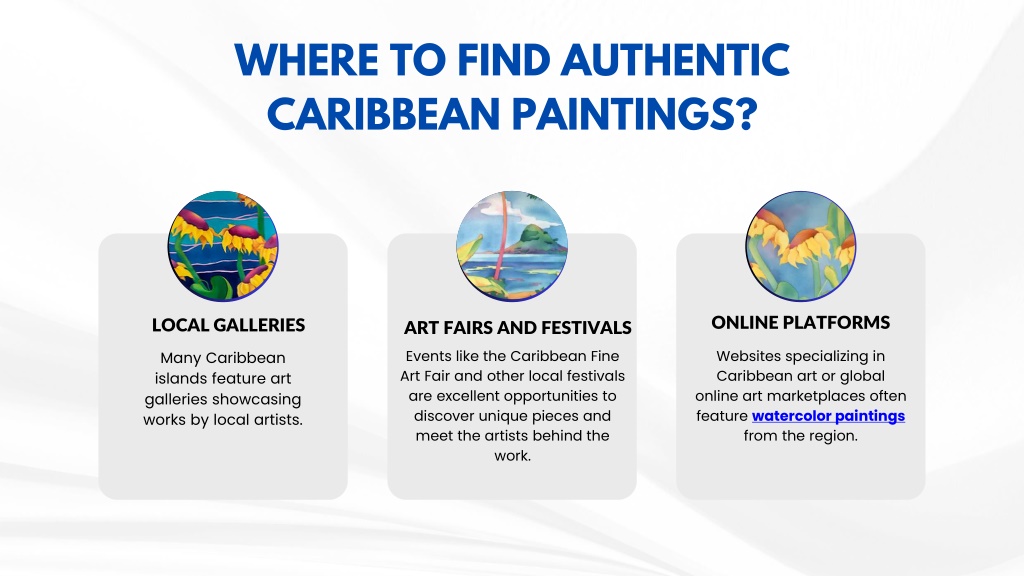 WHERE TO FIND AUTHENTIC CARIBBEAN PAINTINGS?

LOCAL GALLERIES

Many Caribbean islands feature art galleries showcasing works by local artists.

ART FAIRS AND FESTIVALS

Events like the Caribbean Fine Art Fair and other local festivals are excellent opportunities to discover unique pieces and meet the artists behind the work.

ONLINE PLATFORMS

Websites specializing in Caribbean art or global online art marketplaces often feature watercolor paintings from the region.